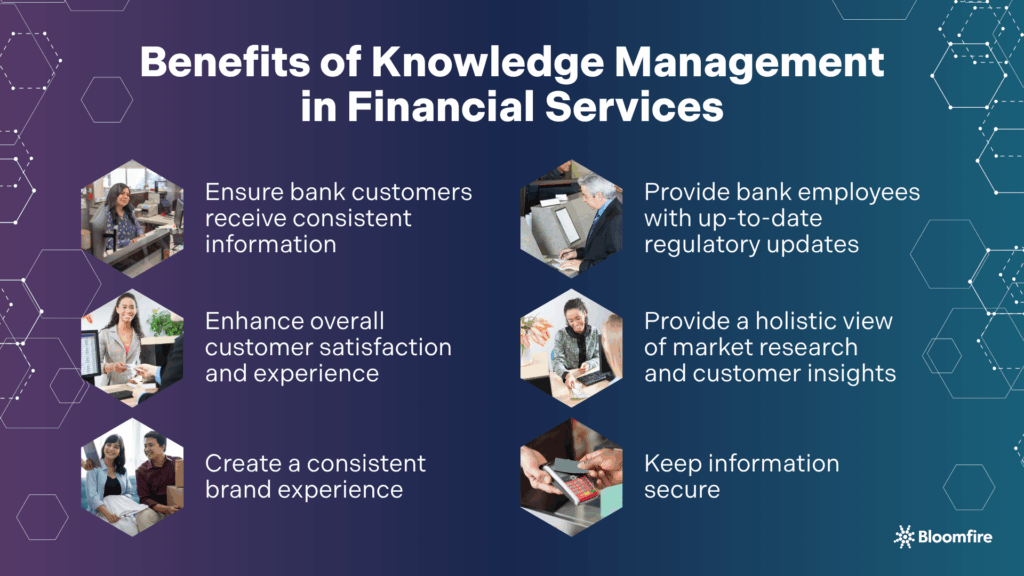 Benefits of Knowledge Management in Financial Services

Ensure bank customers receive consistent information

Enhance overall customer satisfaction and experience

Create a consistent brand experience

Provide bank employees with up-to-date regulatory updates

Provide a holistic view of market research and customer insights

Keep information secure

Bloomfire